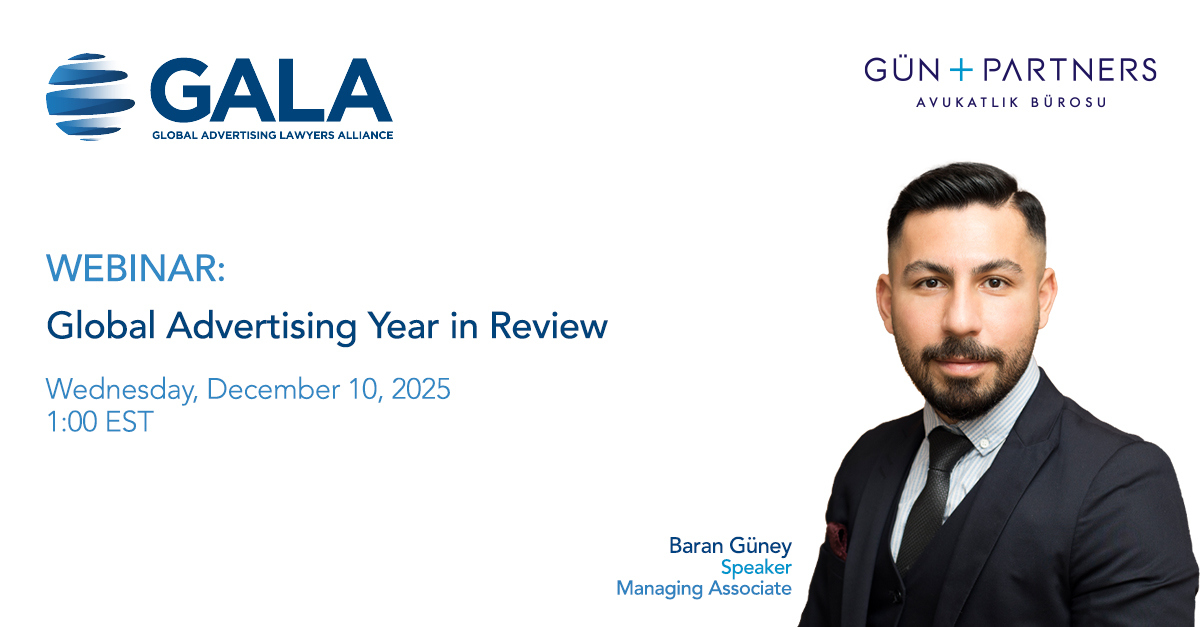 GALA
GLOBAL ADVERTISING LAWYERS ALLIANCE

GÜN + PARTNERS
AVUKATLIK BÜROSU

WEBINAR:
Global Advertising Year in Review

Wednesday, December 10, 2025
1:00 EST

Baran Güney
Speaker
Managing Associate